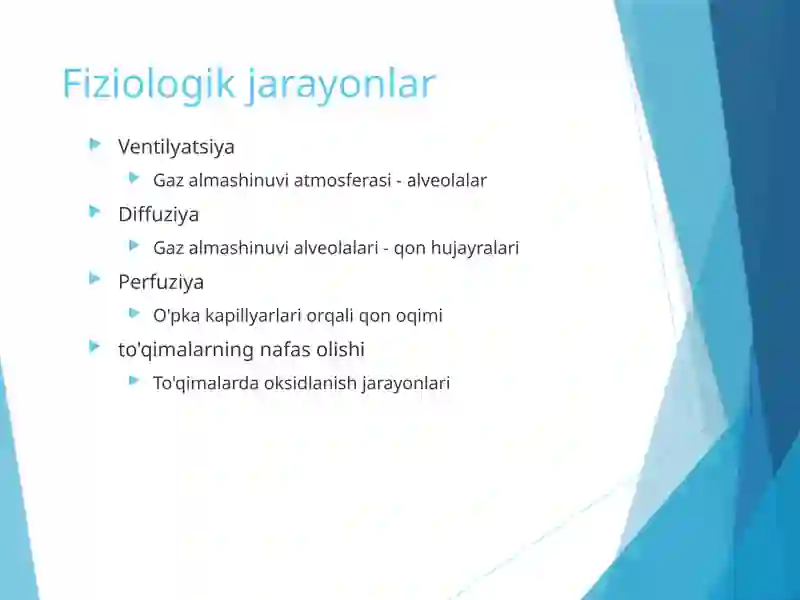 Fiziologik jarayonlar

Ventilyatsiya

Gaz almashinuvi atmosferasi - alveolalar

Diffuziya

Gaz almashinuvi alveolalari - qon hujayralari

Perfuziya

O'pka kapillyarlari orqali qon oqimi

to'qimalarning nafas olishi

To'qimalarda oksidlanish jarayonlari